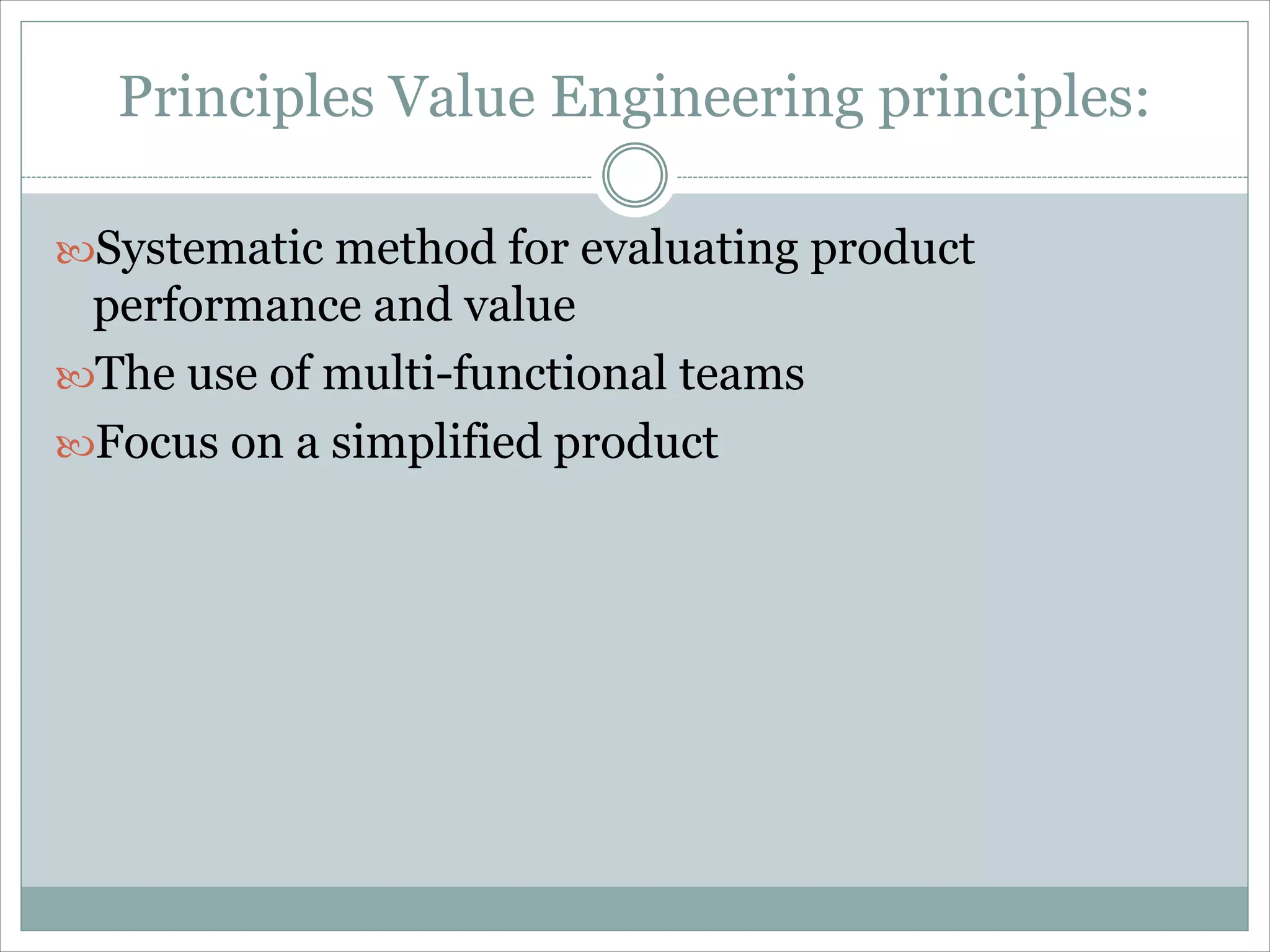 Principles Value Engineering principles:

Systematic method for evaluating product performance and value

The use of multi-functional teams

Focus on a simplified product